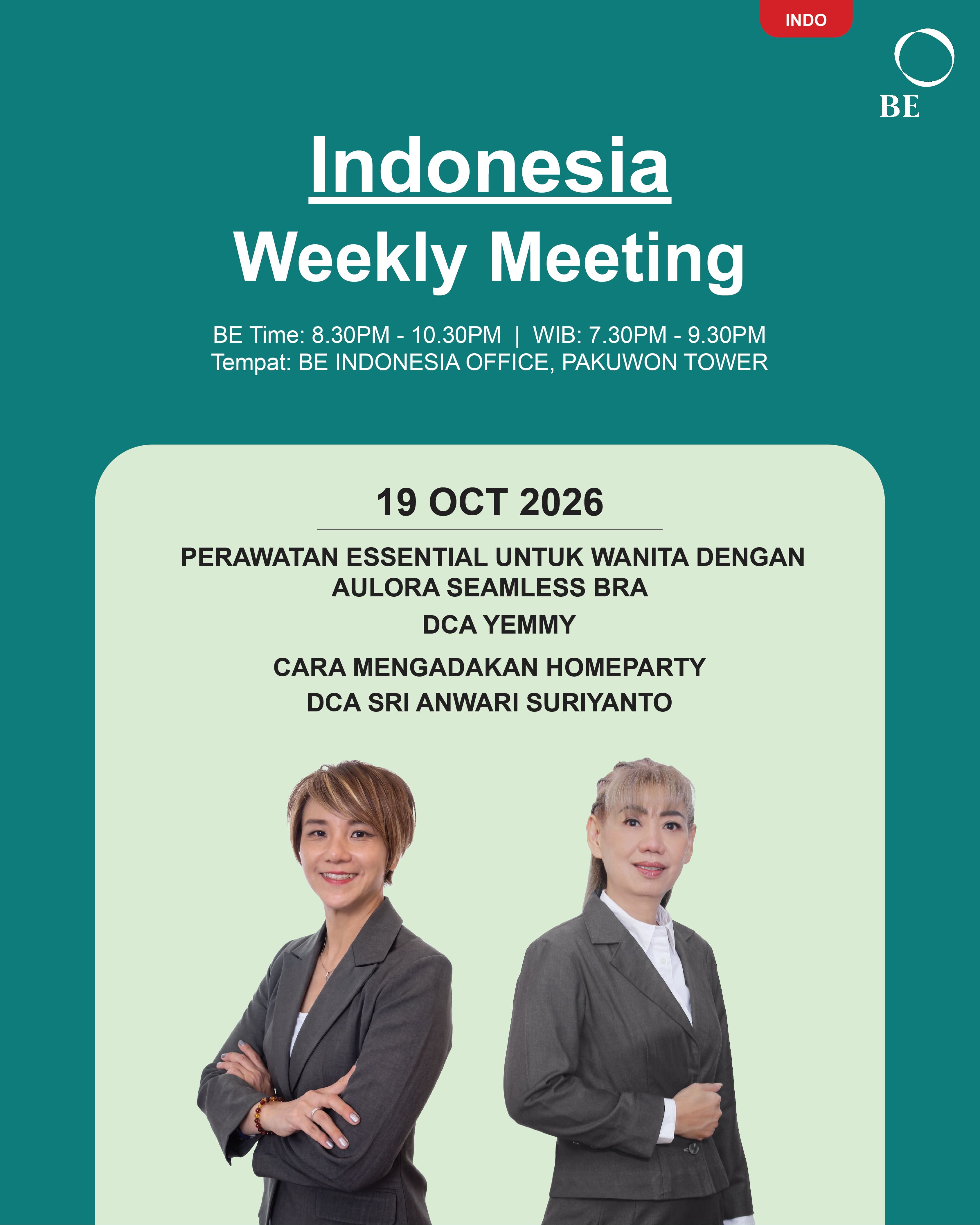 INDO

BE

Indonesia
Weekly Meeting

BE Time: 8.30PM - 10.30PM | WIB: 7.30PM - 9.30PM
Tempat: BE INDONESIA OFFICE, PAKUWON TOWER

19 OCT 2026

PERAWATAN ESSENTIAL UNTUK WANITA DENGAN AULORA SEAMLESS BRA
DCA YEMMY

CARA MENGADAKAN HOMEPARTY
DCA SRI ANWARI SURIYANTO